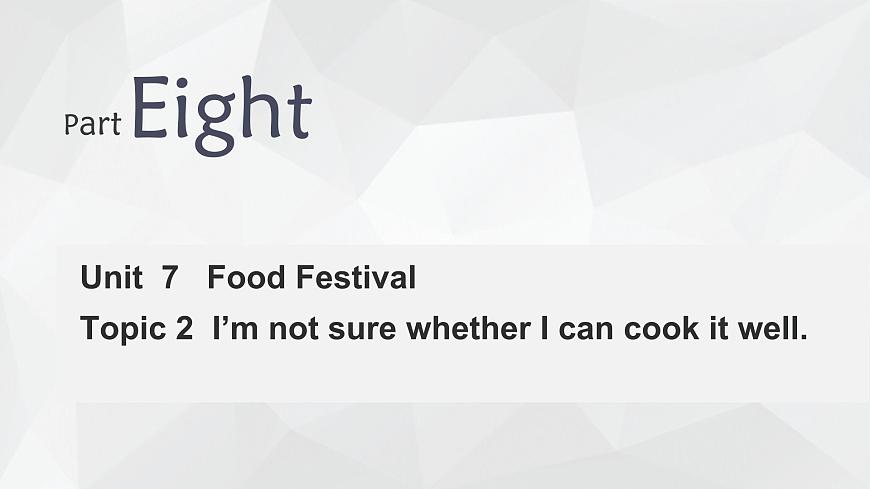 Part Eight

Unit 7 Food Festival

Topic 2 I’m not sure whether I can cook it well.